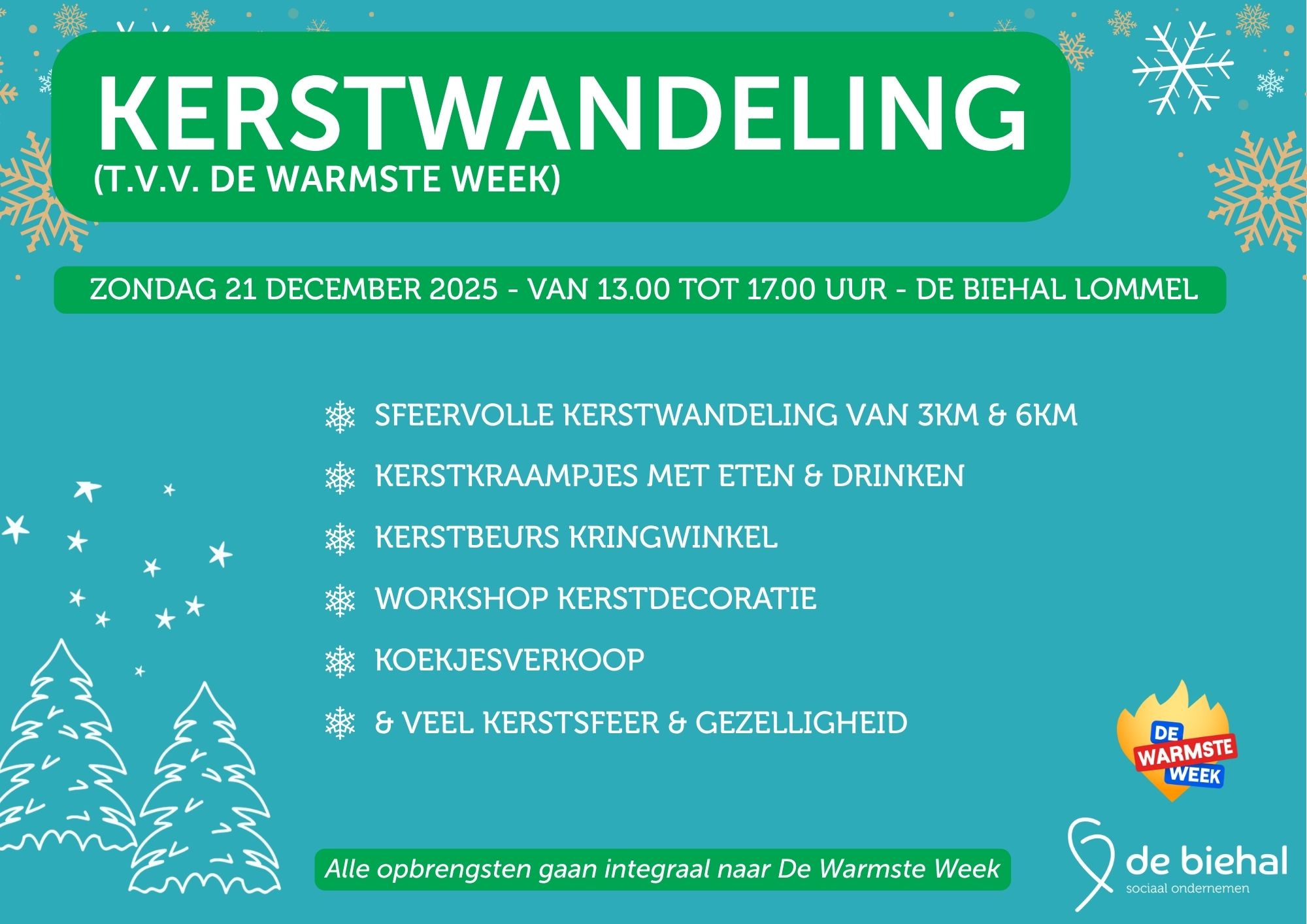 KERSTWANDELING
(T.V.V. DE WARMSTE WEEK)

ZONDAG 21 DECEMBER 2025 - VAN 13.00 TOT 17.00 UUR - DE BIEHAL LOMMEL

SFEERVOLLE KERSTWANDELING VAN 3KM & 6KM
KERSTKRAAMPJES MET ETEN & DRINKEN
KERSTBEURS KRINGWINKEL
WORKSHOP KERSTDECORATIE
KOEKJESVERKOOP
& VEEL KERSTSFEER & GEZELLIGHEID

DE WARMSTE WEEK

Alle opbrengsten gaan integraal naar De Warmste Week

de biehal
sociaal ondernemen